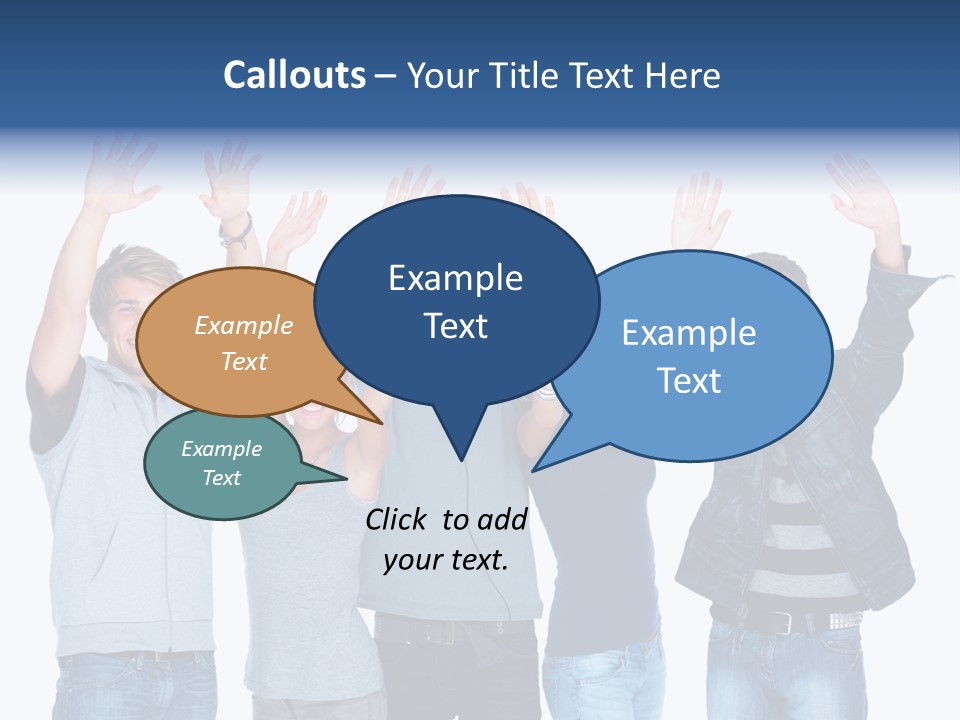 Callouts – Your Title Text Here

Example Text

Example Text

Example Text

Example Text

Click to add your text.